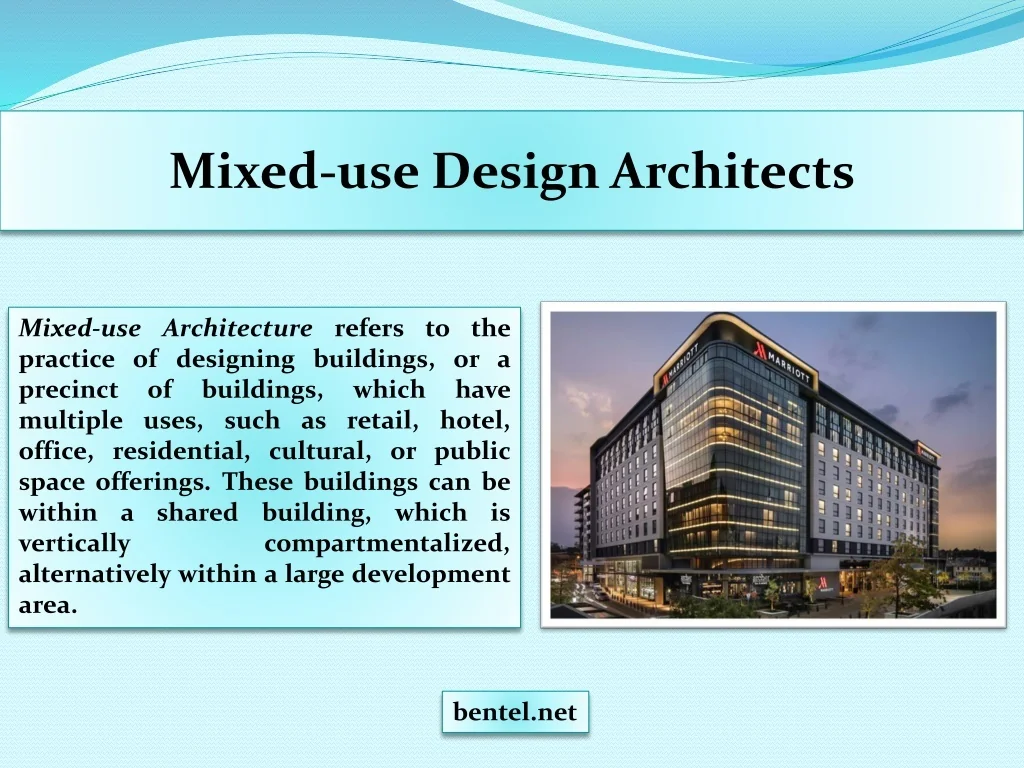 Mixed-use Design Architects

Mixed-use Architecture refers to the practice of designing buildings, or a precinct of buildings, which have multiple uses, such as retail, hotel, office, residential, cultural, or public space offerings. These buildings can be within a shared building, which is vertically compartmentalized, alternatively within a large development area.

MARRIOTT

MARRIOTT

bentel.net